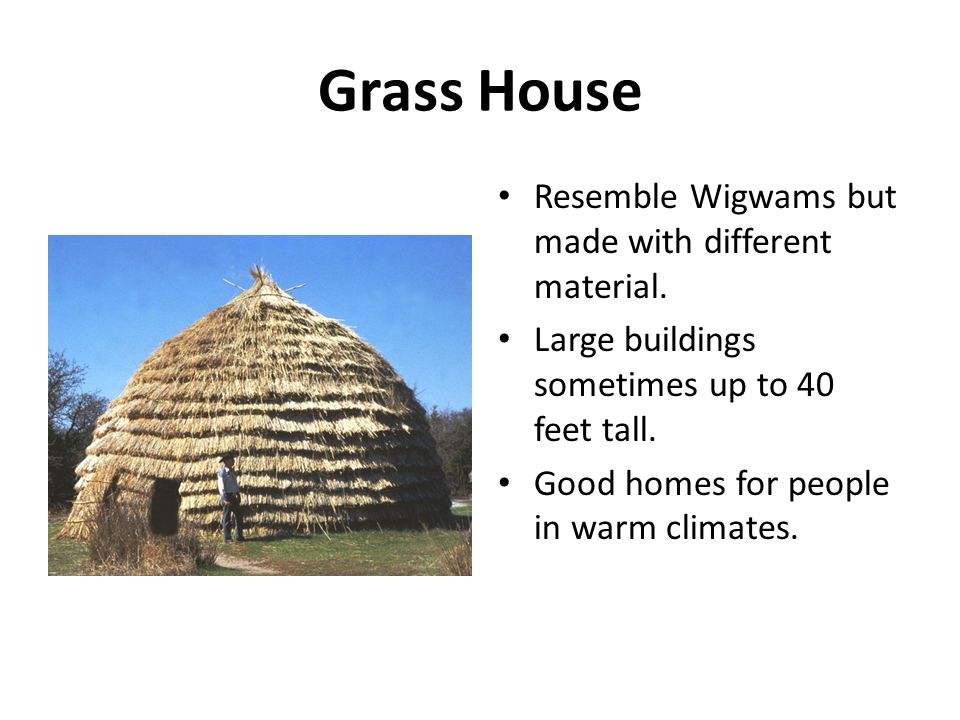 Grass House

• Resemble Wigwams but made with different material.
• Large buildings sometimes up to 40 feet tall.
• Good homes for people in warm climates.